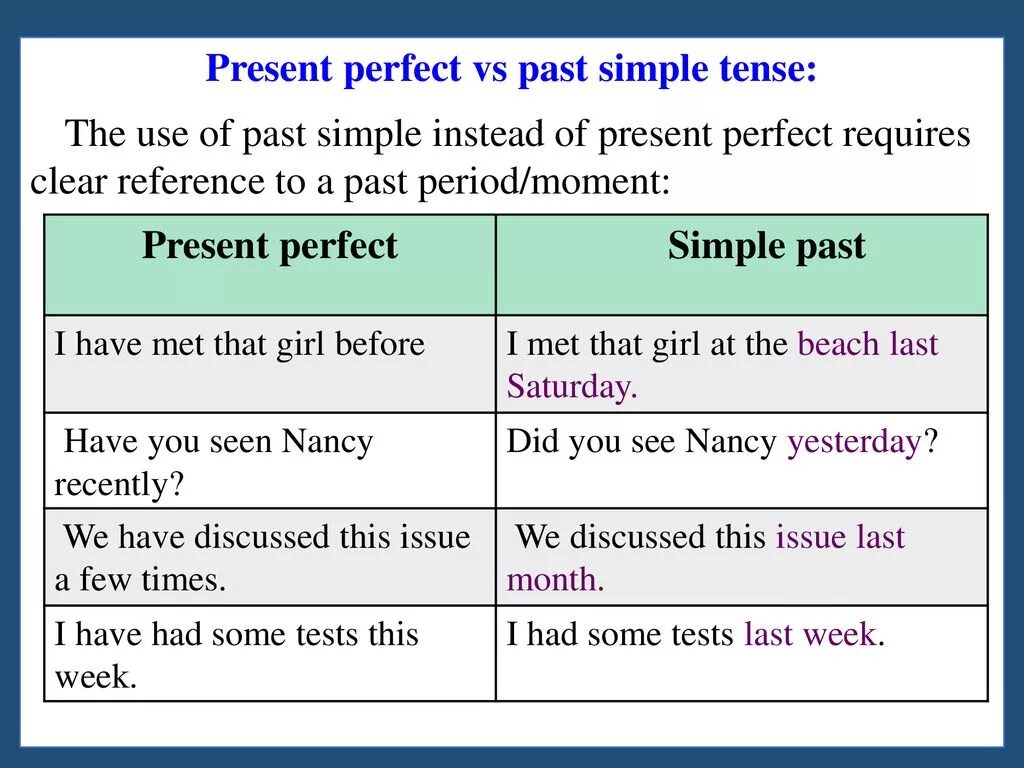 Present perfect vs past simple tense:

The use of past simple instead of present perfect requires clear reference to a past period/moment:

| Present perfect | Simple past |
|---|---|
| I have met that girl before | I met that girl at the beach last Saturday. |
| Have you seen Nancy recently? | Did you see Nancy yesterday? |
| We have discussed this issue a few times. | We discussed this issue last month. |
| I have had some tests this week. | I had some tests last week. |